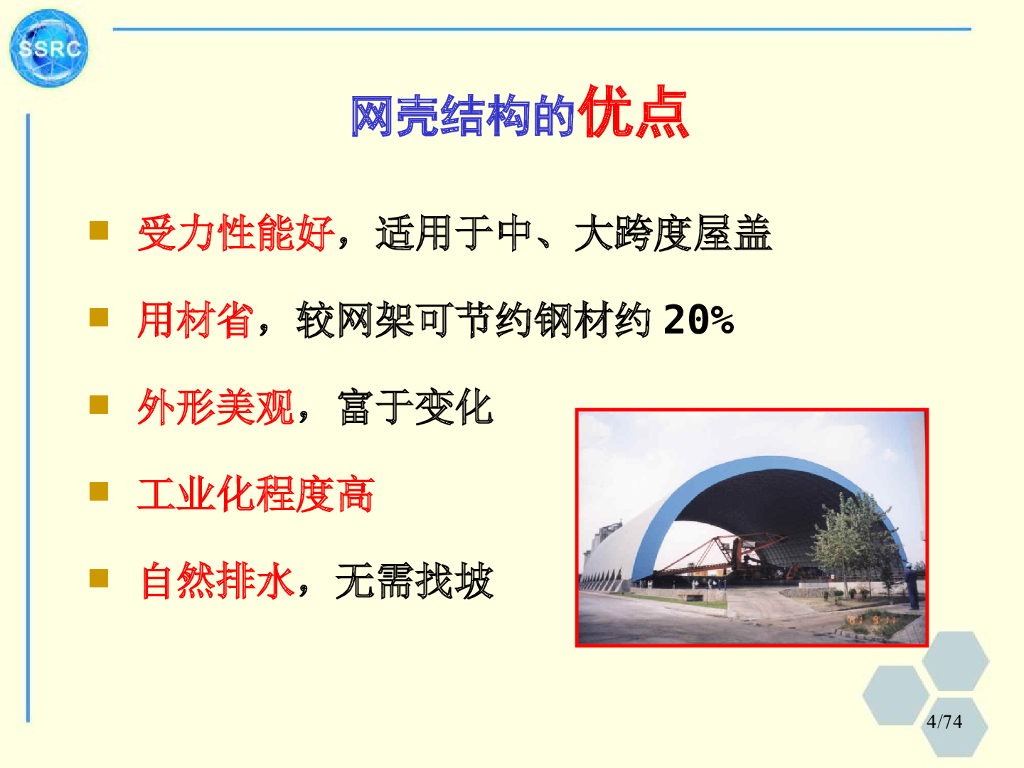 SSRC

网壳结构的优点

受力性能好，适用于中、大跨度屋盖

用材省，较网架可节约钢材约 20%

外形美观，富于变化

工业化程度高

自然排水，无需找坡

4/74